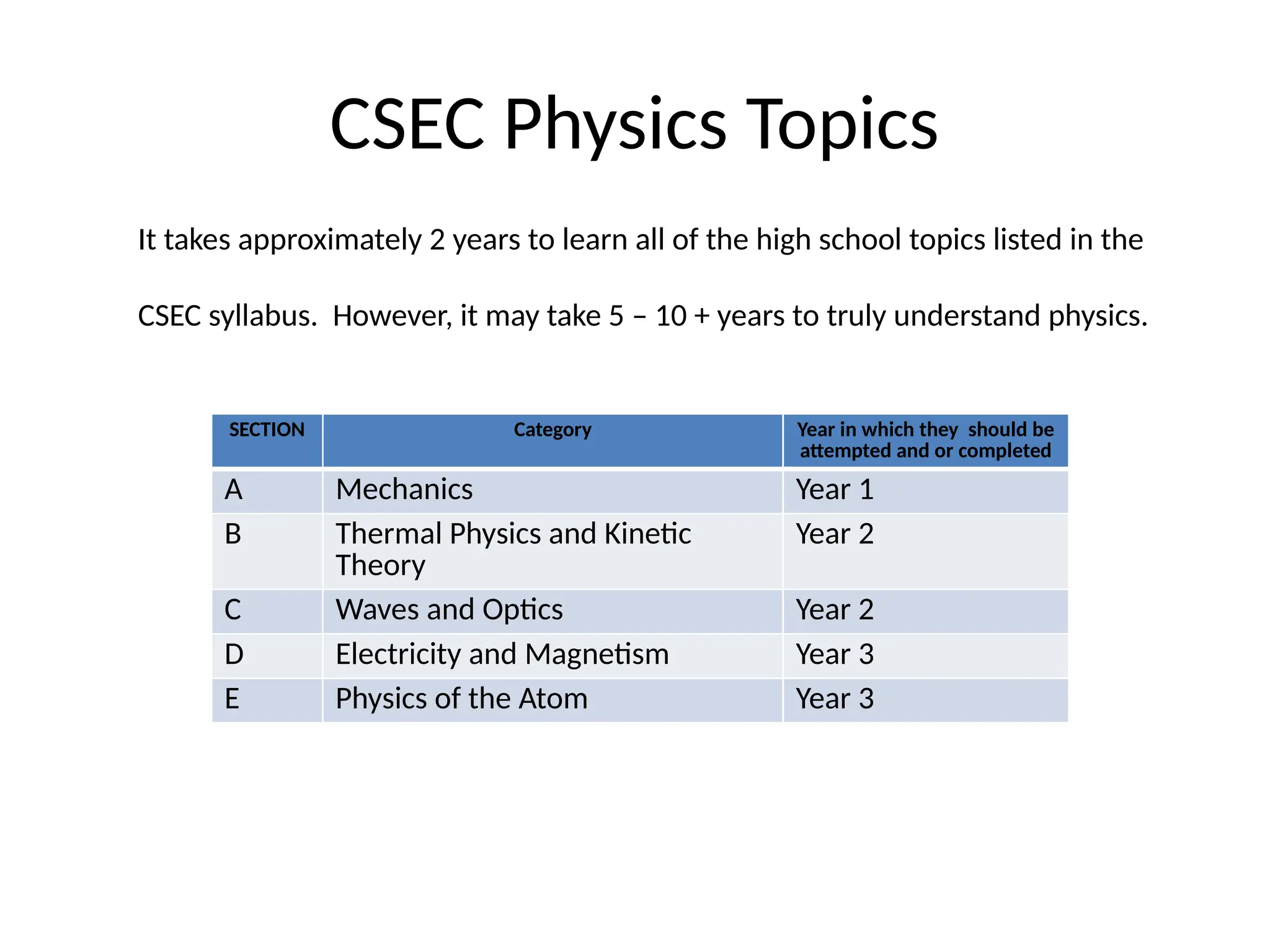 CSEC Physics Topics

It takes approximately 2 years to learn all of the high school topics listed in the CSEC syllabus.  However, it may take 5 – 10 + years to truly understand physics.

| SECTION | Category | Year in which they  should be attempted and or completed |
|---|---|---|
| A | Mechanics | Year 1 |
| B | Thermal Physics and Kinetic Theory | Year 2 |
| C | Waves and Optics | Year 2 |
| D | Electricity and Magnetism | Year 3 |
| E | Physics of the Atom | Year 3 |